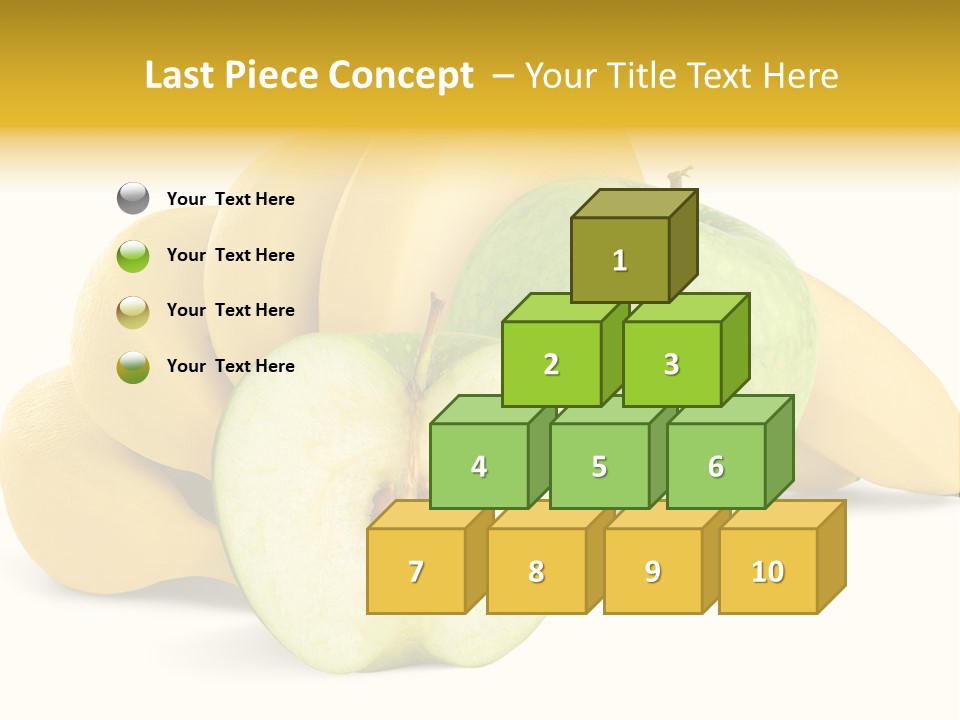 Last Piece Concept – Your Title Text Here

Your Text Here

Your Text Here

Your Text Here

Your Text Here

1

2

3

4

5

6

7

8

9

10